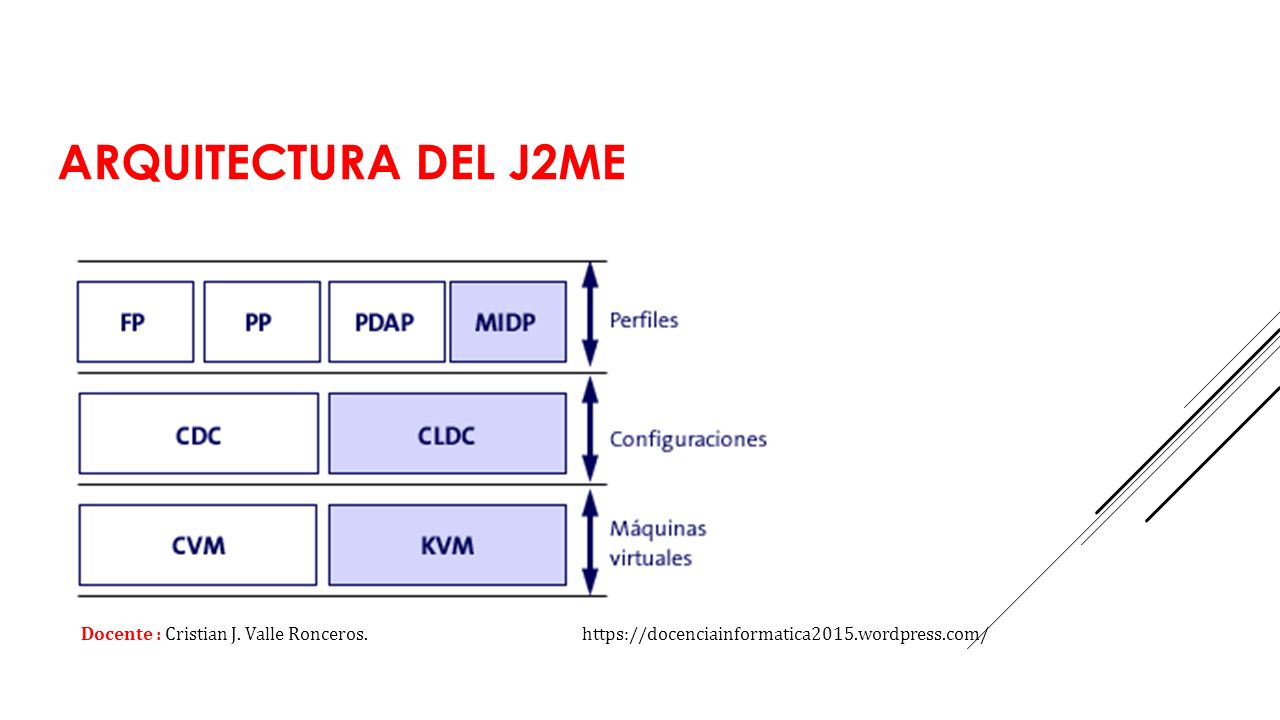 ARQUITECTURA DEL J2ME

FP
PP
PDAP
MIDP
Perfiles

CDC
CLDC
Configuraciones

CVM
KVM
Máquinas virtuales

Docente : Cristian J. Valle Ronceros.
https://docenciainformatica2015.wordpress.com/